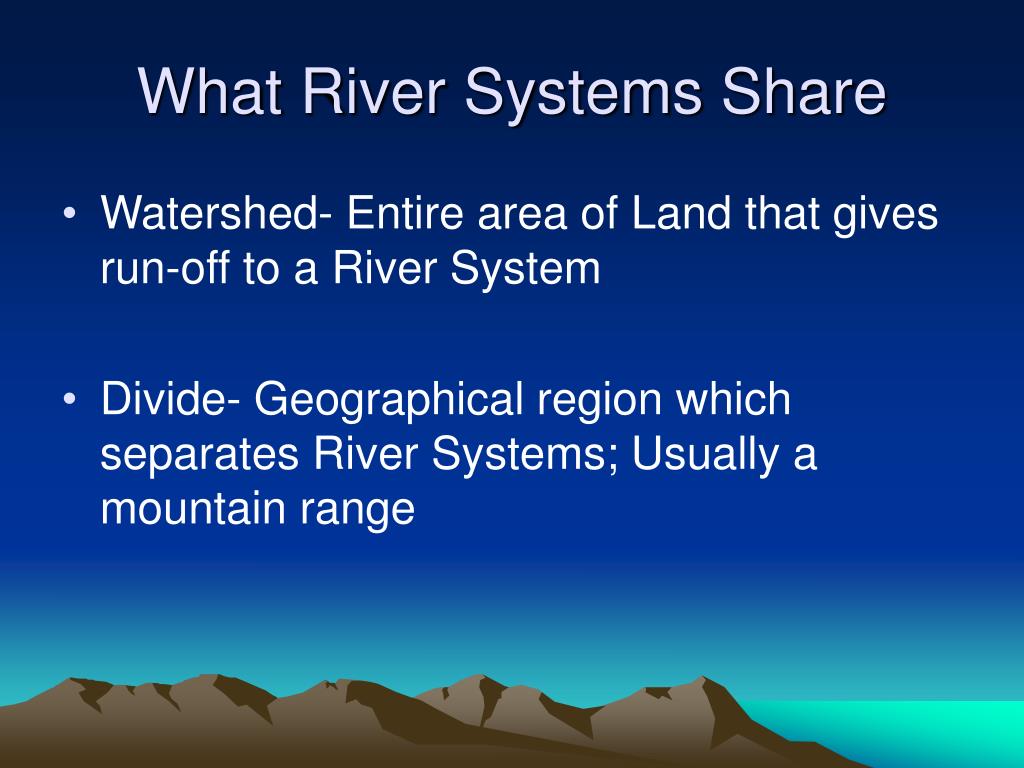 What River Systems Share

• Watershed- Entire area of Land that gives run-off to a River System

• Divide- Geographical region which separates River Systems; Usually a mountain range